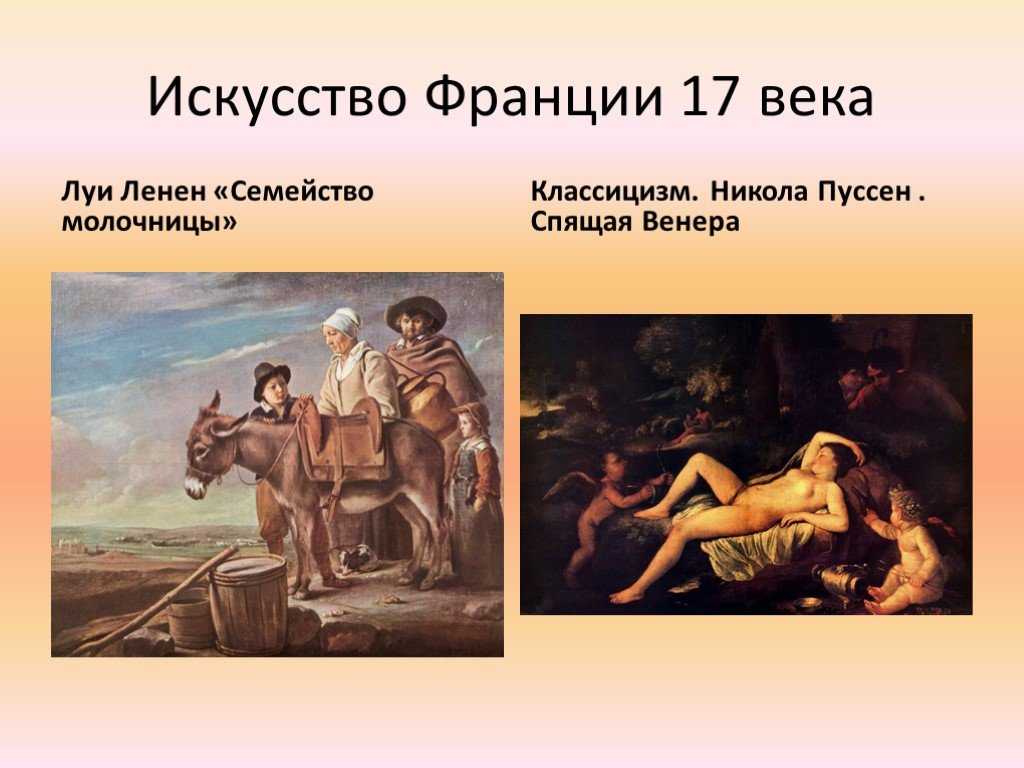 Искусство Франции 17 века

Луи Ленен «Семейство молочницы»

Классицизм. Никола Пуссен . Спящая Венера